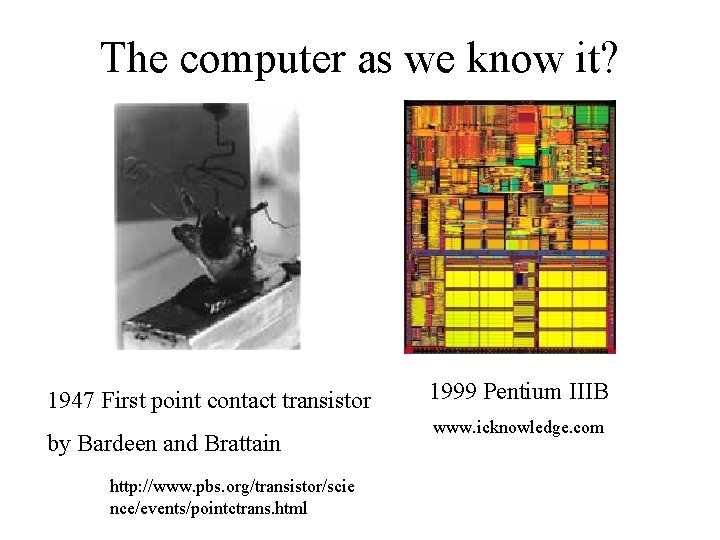 The computer as we know it?

1947 First point contact transistor

by Bardeen and Brattain

http://www.pbs.org/transistor/science/events/pointctrans.html

1999 Pentium IIIB

www.icknowledge.com